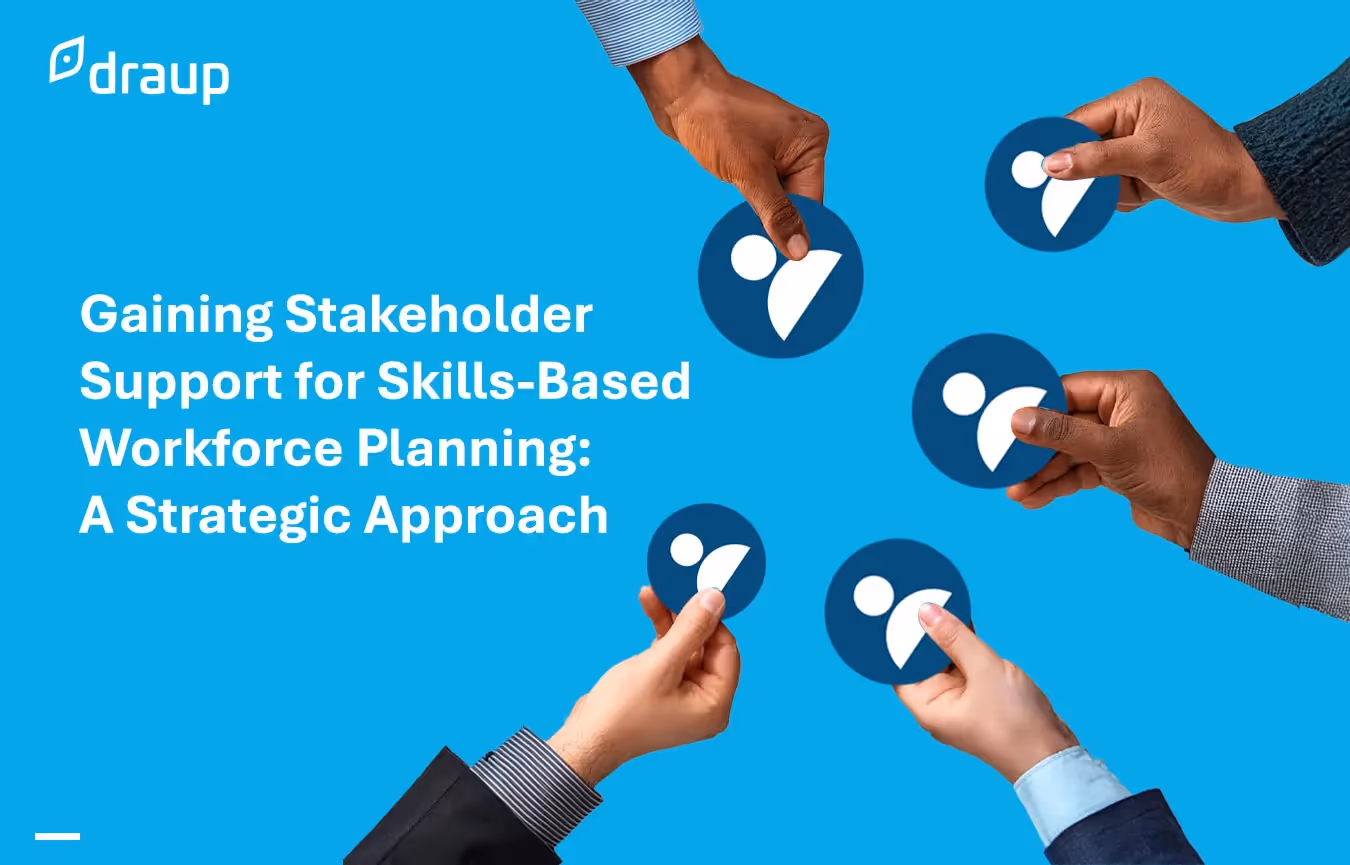 draup

Gaining Stakeholder Support for Skills-Based Workforce Planning: A Strategic Approach